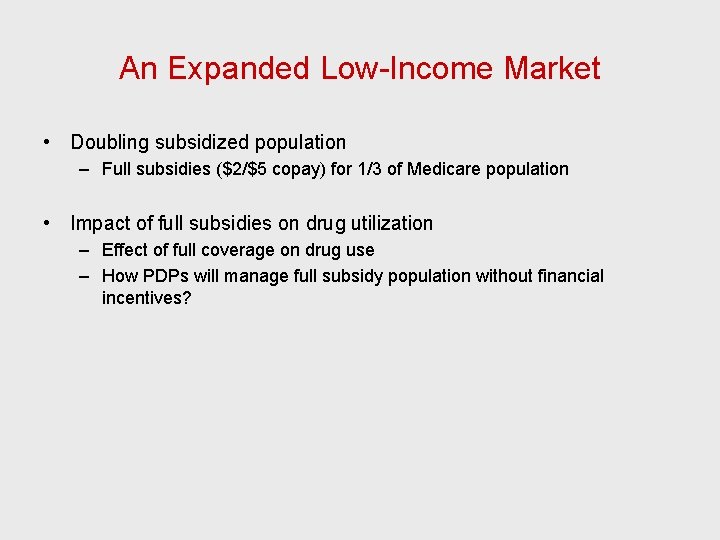 An Expanded Low-Income Market

• Doubling subsidized population
– Full subsidies (\$2/\$5 copay) for 1/3 of Medicare population

• Impact of full subsidies on drug utilization
– Effect of full coverage on drug use
– How PDPs will manage full subsidy population without financial incentives?